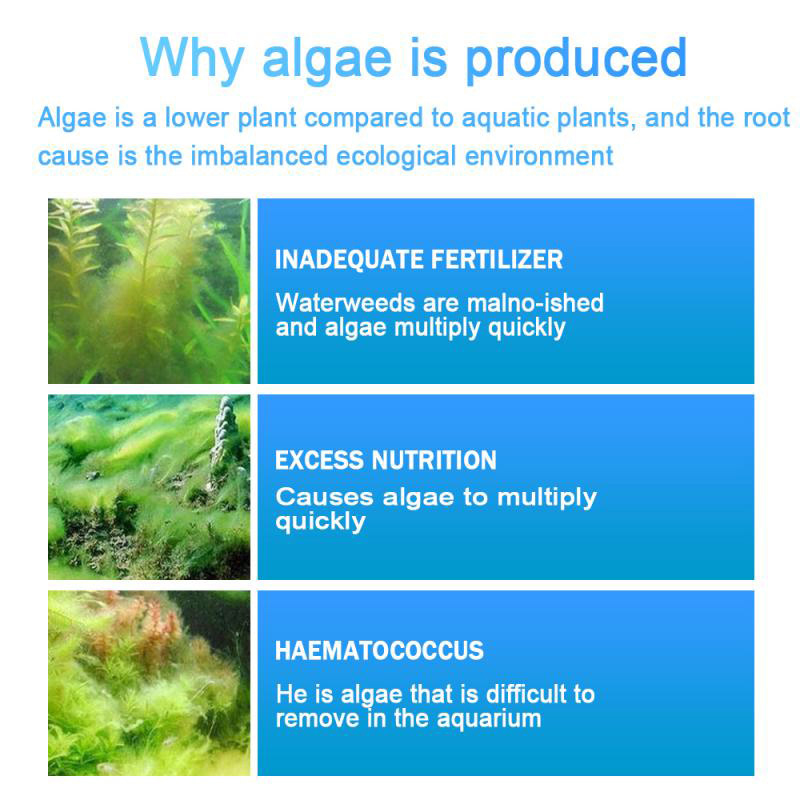 Why algae is produced

Algae is a lower plant compared to aquatic plants, and the root cause is the imbalanced ecological environment

INADEQUATE FERTILIZER

Waterweeds are malno-ished and algae multiply quickly

EXCESS NUTRITION

Causes algae to multiply quickly

HAEMATOCOCCUS

He is algae that is difficult to remove in the aquarium